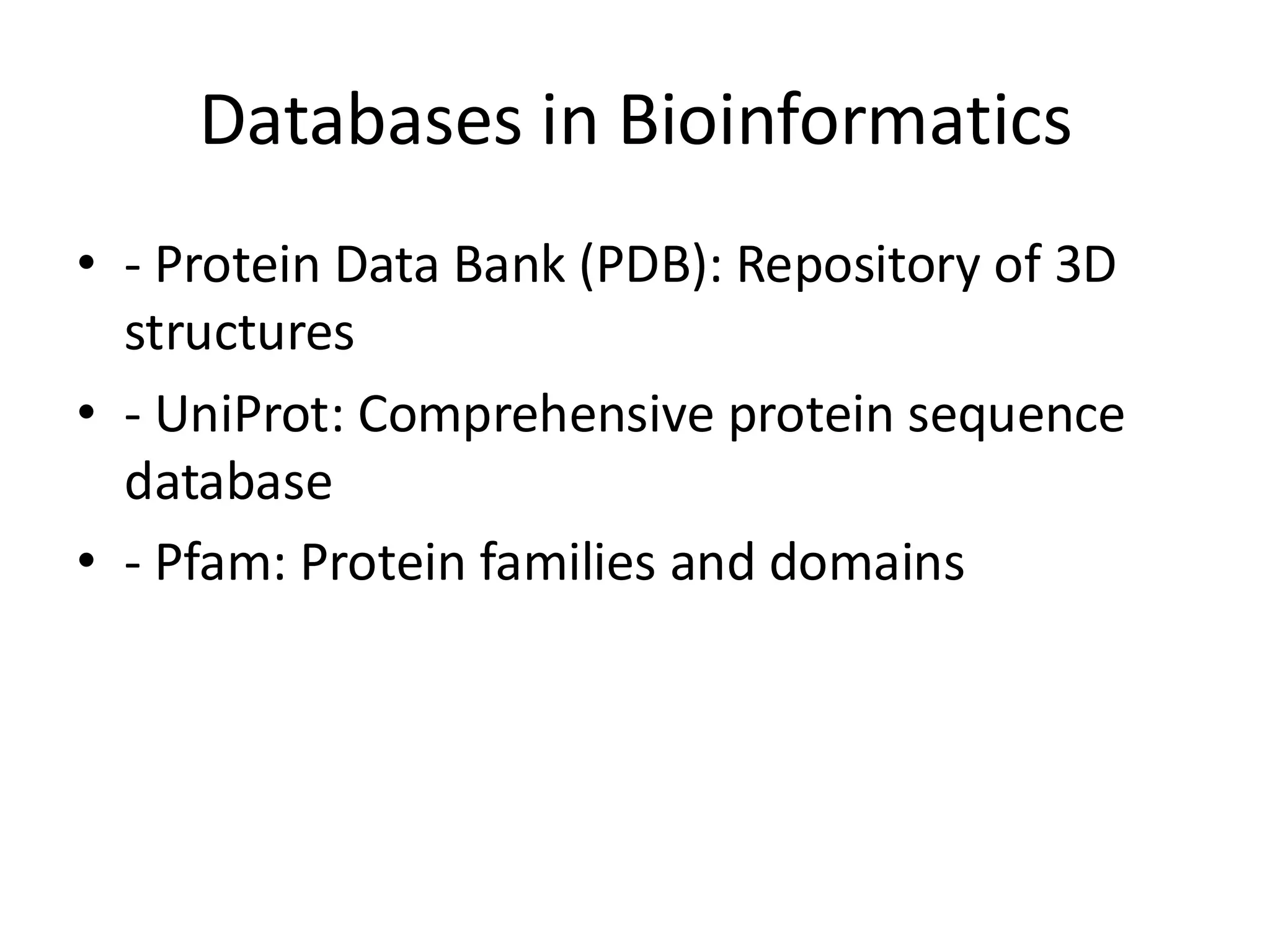 Databases in Bioinformatics

• - Protein Data Bank (PDB): Repository of 3D structures
• - UniProt: Comprehensive protein sequence database
• - Pfam: Protein families and domains